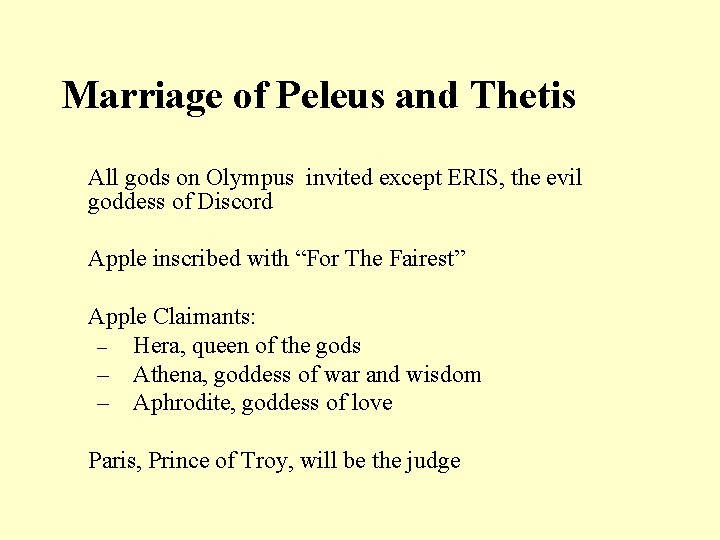 Marriage of Peleus and Thetis

All gods on Olympus invited except ERIS, the evil goddess of Discord

Apple inscribed with “For The Fairest”

Apple Claimants:
– Hera, queen of the gods
– Athena, goddess of war and wisdom
– Aphrodite, goddess of love

Paris, Prince of Troy, will be the judge